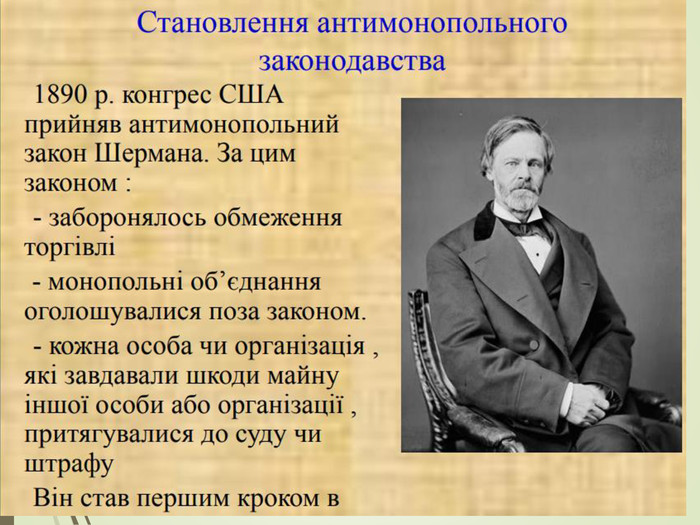 Становлення антимонопольного законодавства

1890 р. конгрес США прийняв антимонопольний закон Шермана. За цим законом :

- заборонялось обмеження торгівлі

- монопольні об’єднання оголошувалися поза законом.

- кожна особа чи організація , які завдавали шкоди майну іншої особи або організації , притягувалися до суду чи штрафу

Він став першим кроком в